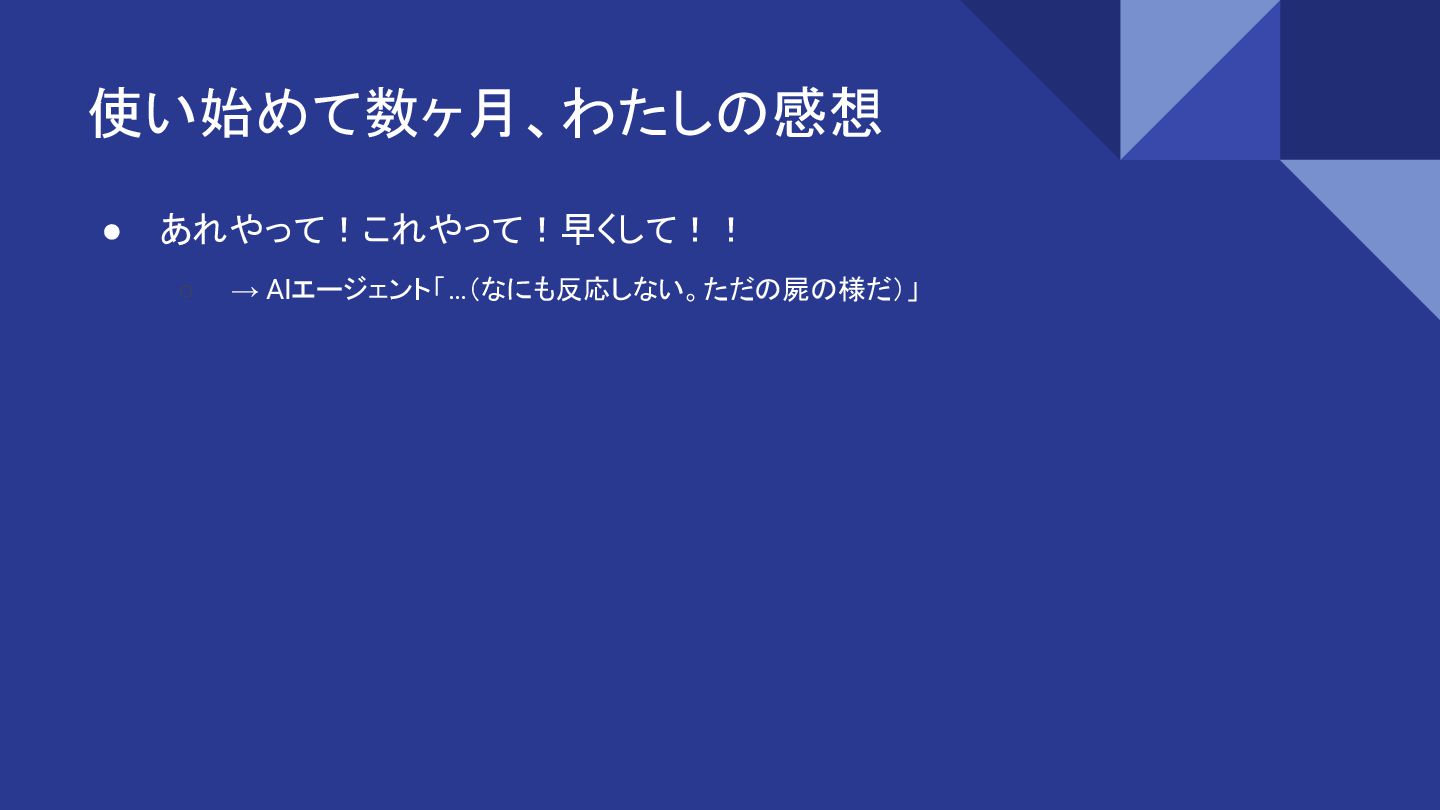 使い始めて数ヶ月、わたしの感想

● あれやって！これやって！早くして！！

○ → AIエージェント「…（なにも反応しない。ただの屍の様だ）」